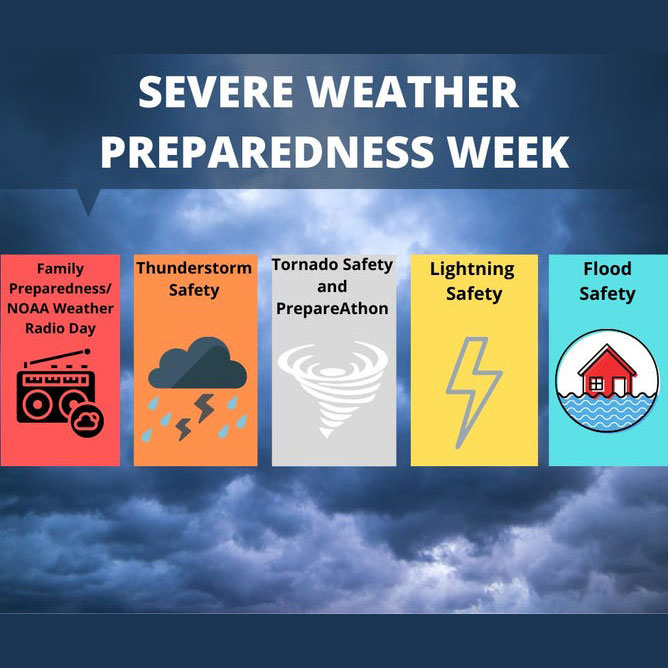 SEVERE WEATHER PREPAREDNESS WEEK

Family Preparedness/ NOAA Weather Radio Day

Thunderstorm Safety

Tornado Safety and PrepareAthon

Lightning Safety

Flood Safety